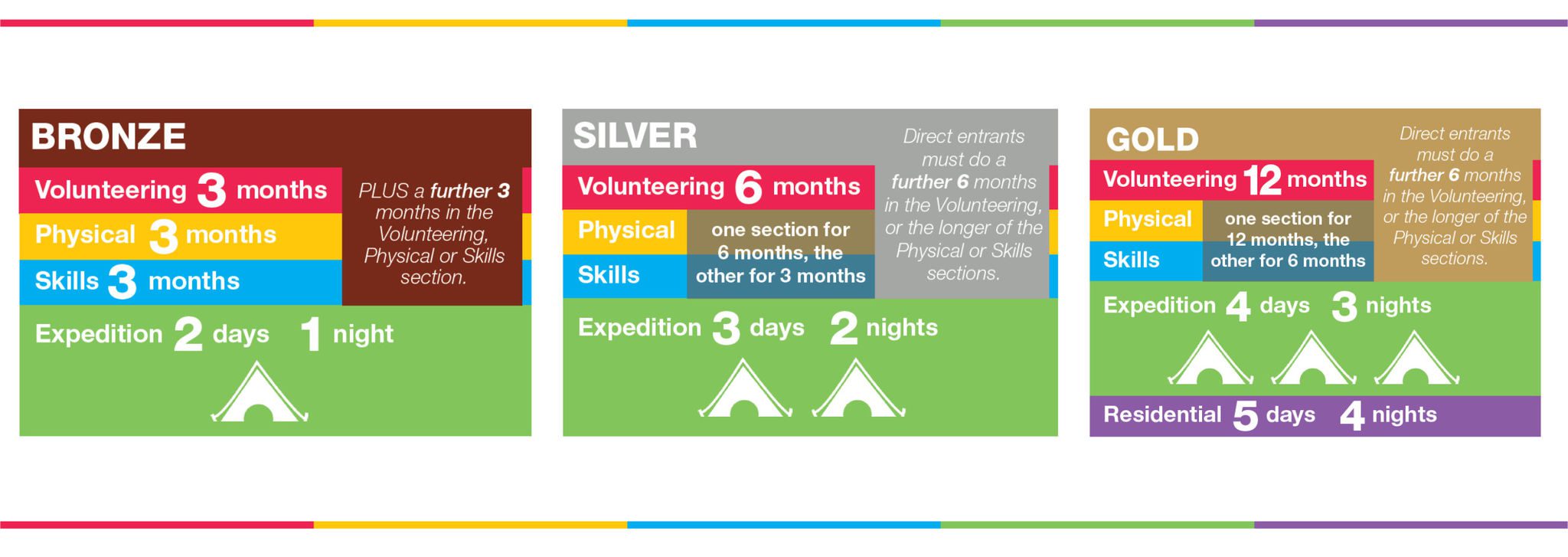 BRONZE

Volunteering 3 months
Physical 3 months
Skills 3 months

PLUS a further 3 months in the Volunteering, Physical or Skills section.

Expedition 2 days 1 night

SILVER

Volunteering 6 months
Physical
Skills

one section for 6 months, the other for 3 months

Direct entrants must do a further 6 months in the Volunteering, or the longer of the Physical or Skills sections.

Expedition 3 days 2 nights

GOLD

Volunteering 12 months
Physical
Skills

one section for 12 months, the other for 6 months

Direct entrants must do a further 6 months in the Volunteering, or the longer of the Physical or Skills sections.

Expedition 4 days 3 nights

Residential 5 days 4 nights